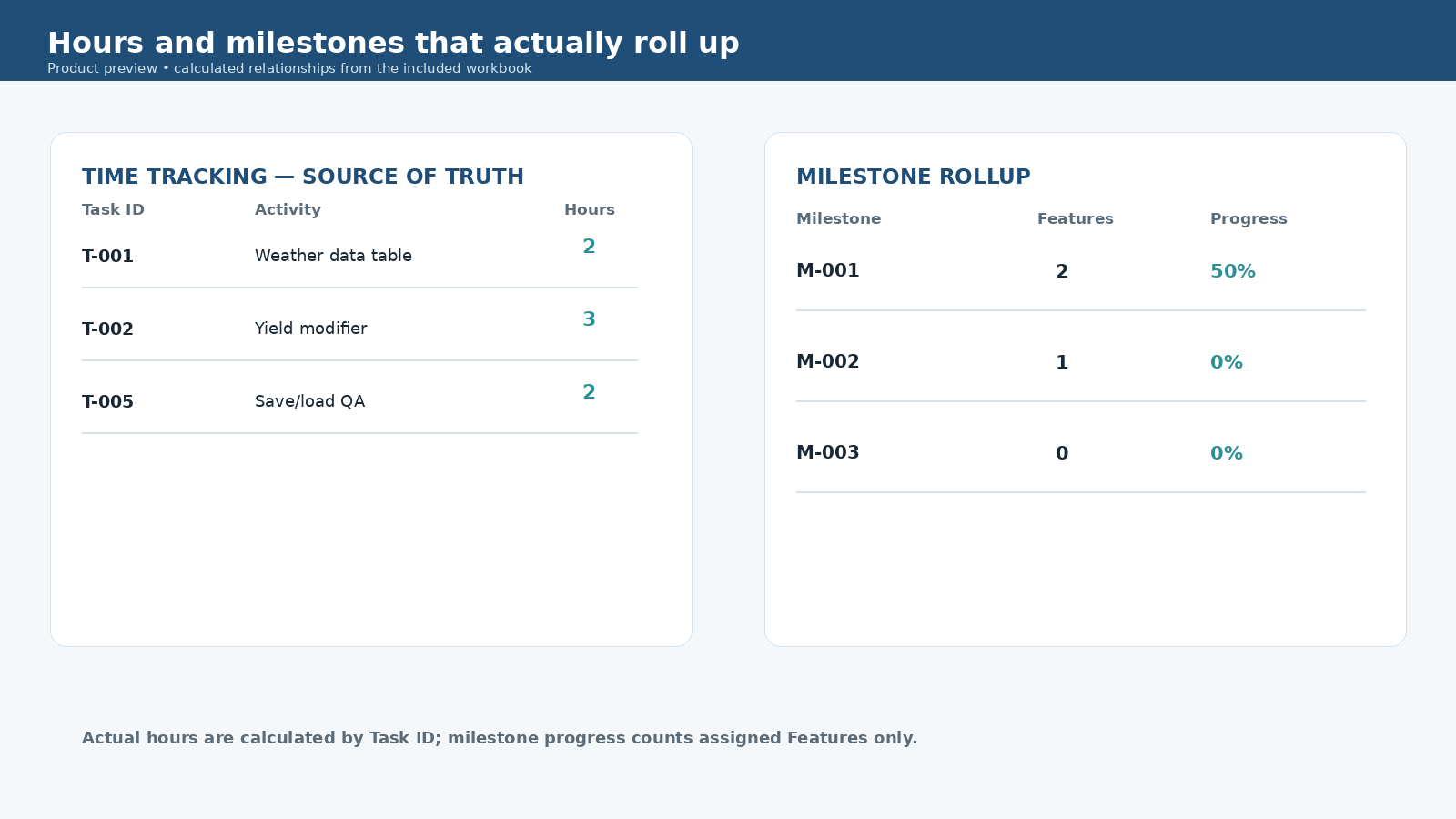 Hours and milestones that actually roll up
Product preview • calculated relationships from the included workbook

TIME TRACKING — SOURCE OF TRUTH

| Task ID | Activity | Hours |
|---|---|---|
| T-001 | Weather data table | 2 |
| T-002 | Yield modifier | 3 |
| T-005 | Save/load QA | 2 |

MILESTONE ROLLUP

| Milestone | Features | Progress |
|---|---|---|
| M-001 | 2 | 50% |
| M-002 | 1 | 0% |
| M-003 | 0 | 0% |

Actual hours are calculated by Task ID; milestone progress counts assigned Features only.